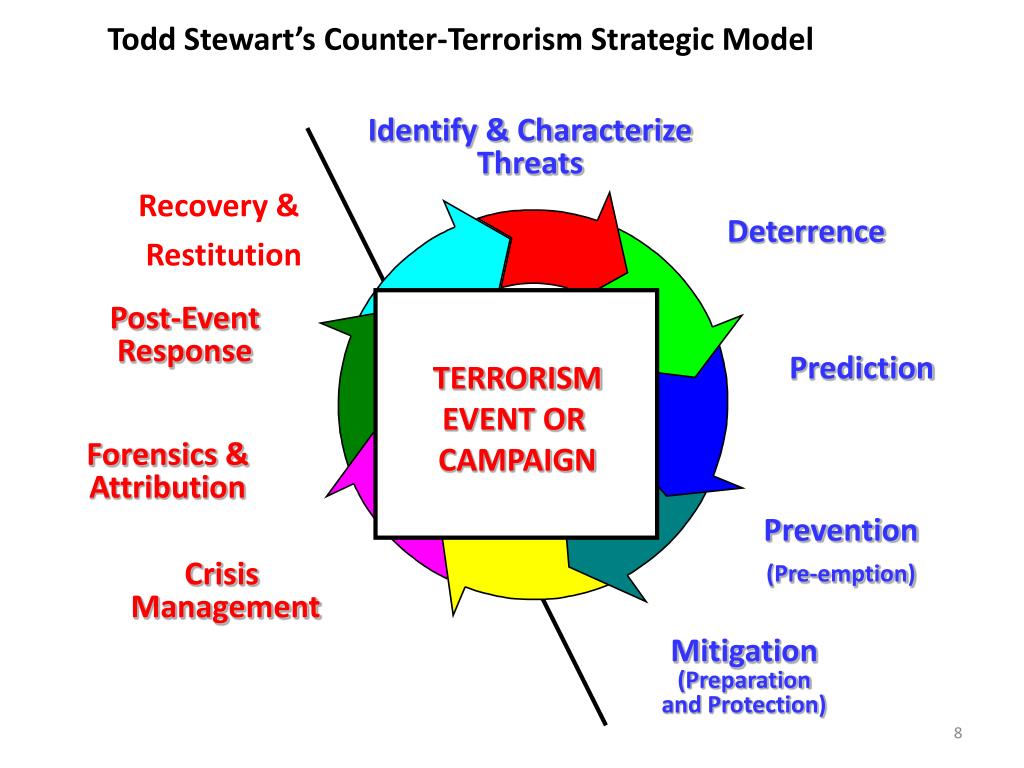 Todd Stewart's Counter-Terrorism Strategic Model

Identify & Characterize Threats

Deterrence

Prediction

Prevention
(Pre-emption)

Mitigation
(Preparation and Protection)

Crisis Management

Forensics & Attribution

Post-Event Response

Recovery & Restitution

TERRORISM EVENT OR CAMPAIGN

8